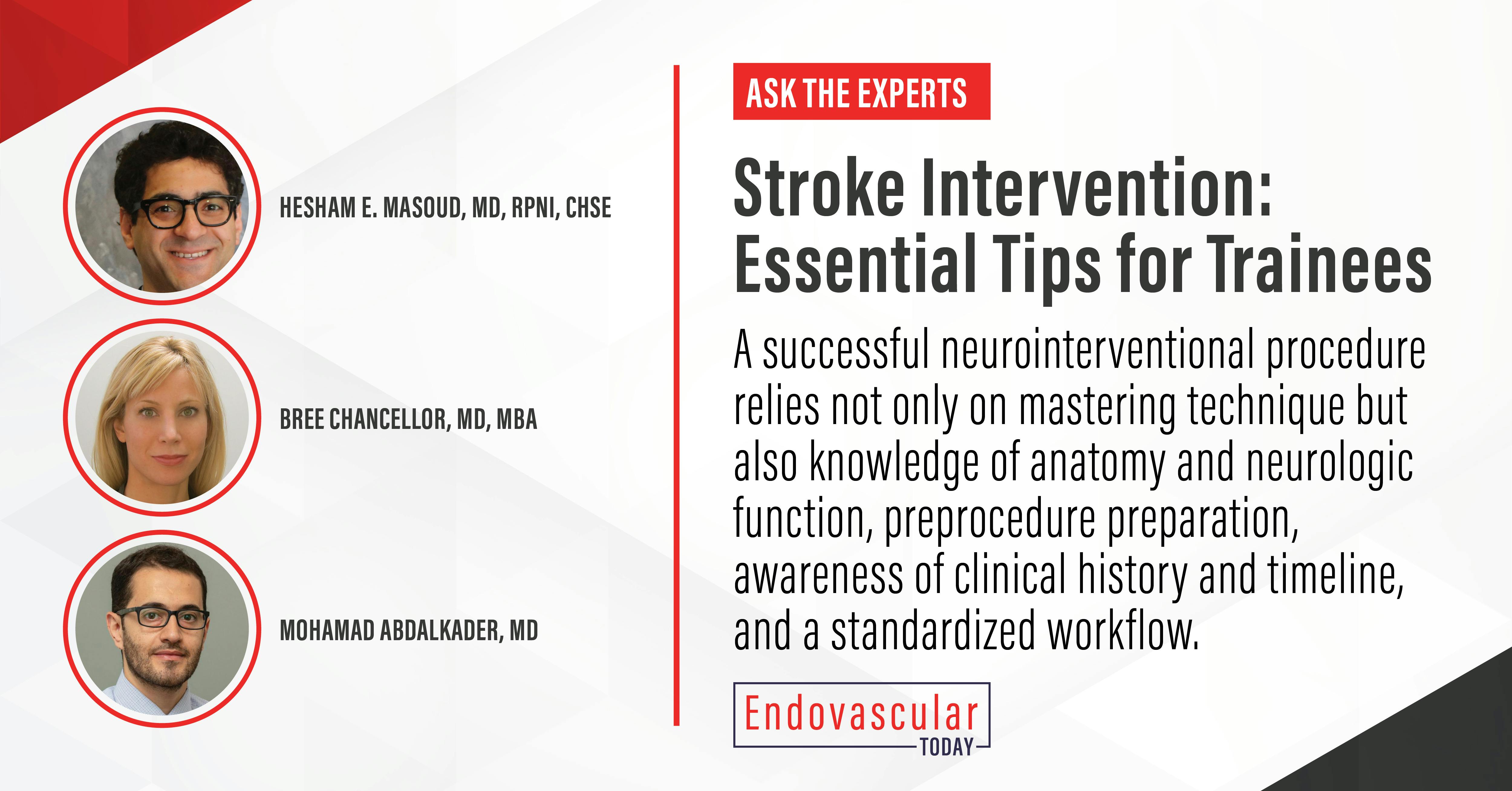 HESHAM E. MASOUD, MD, RPNI, CHSE

BREE CHANCELLOR, MD, MBA

MOHAMAD ABDALKADER, MD

ASK THE EXPERTS

Stroke Intervention: Essential Tips for Trainees

A successful neurointerventional procedure relies not only on mastering technique but also knowledge of anatomy and neurologic function, preprocedure preparation, awareness of clinical history and timeline, and a standardized workflow.

Endovascular TODAY